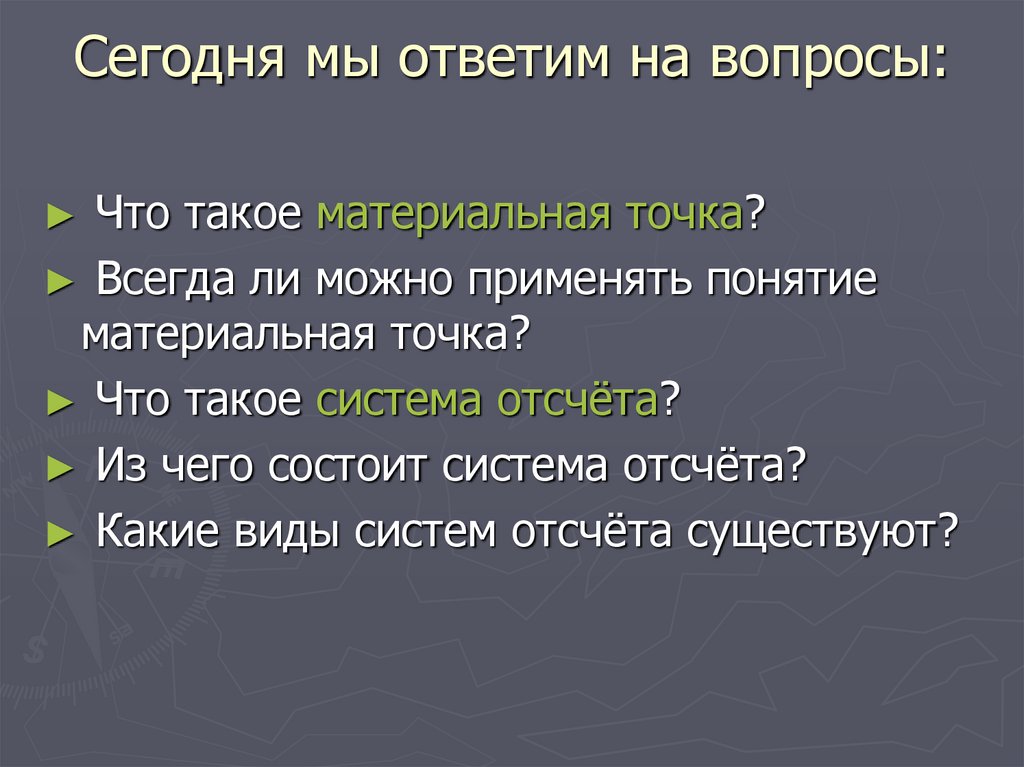 Сегодня мы ответим на вопросы:

► Что такое материальная точка?
► Всегда ли можно применять понятие материальная точка?
► Что такое система отсчёта?
► Из чего состоит система отсчёта?
► Какие виды систем отсчёта существуют?